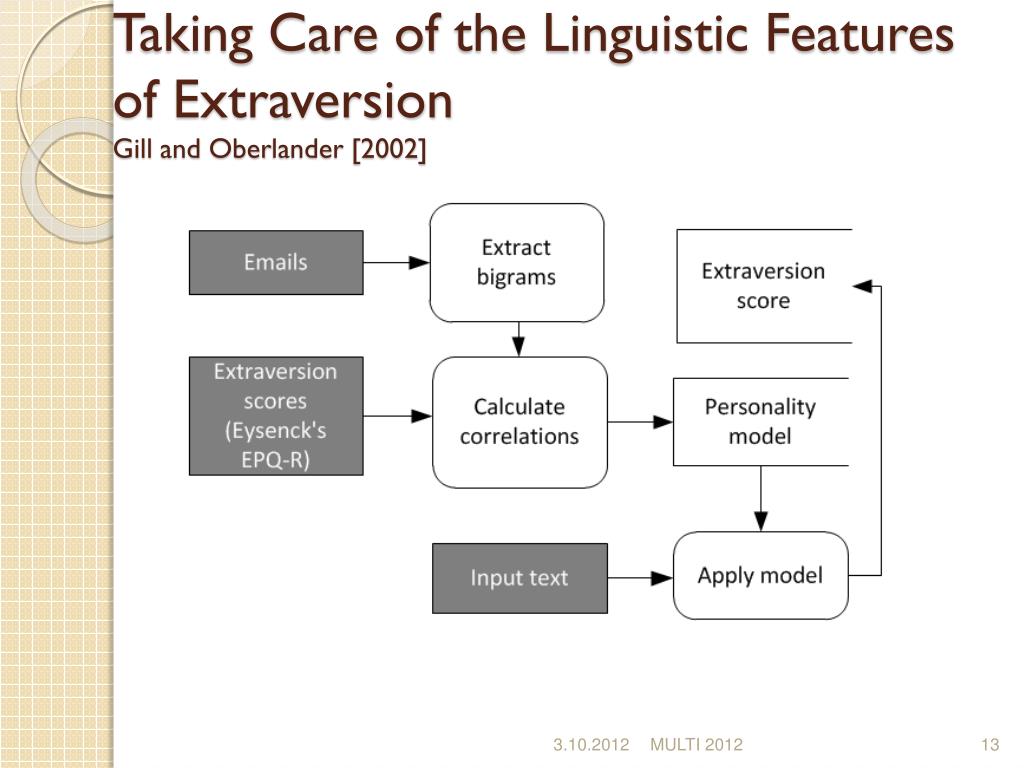 Taking Care of the Linguistic Features of Extraversion
Gill and Oberlander [2002]

Emails

Extract bigrams

Extraversion score

Extraversion scores (Eysenck's EPQ-R)

Calculate correlations

Personality model

Input text

Apply model

3.10.2012 MULTI 2012 13